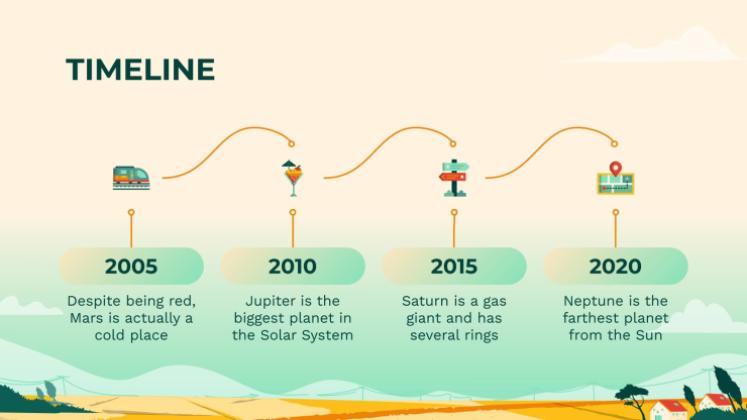 TIMELINE

2005

Despite being red, Mars is actually a cold place

2010

Jupiter is the biggest planet in the Solar System

2015

Saturn is a gas giant and has several rings

2020

Neptune is the farthest planet from the Sun